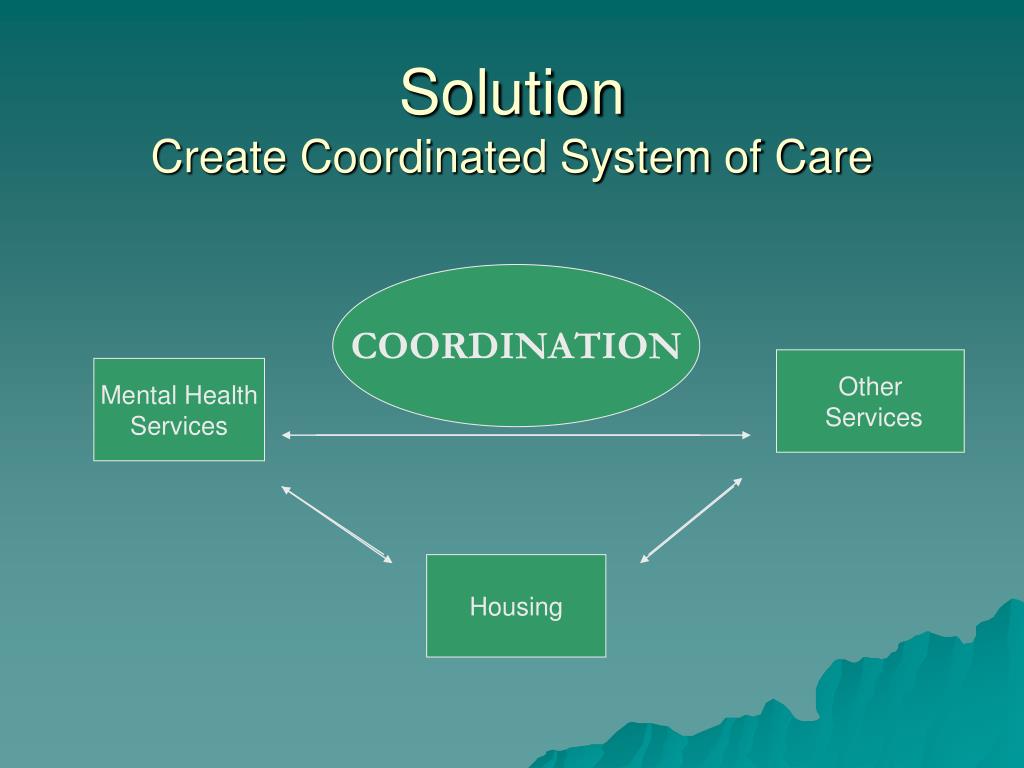 Solution
Create Coordinated System of Care

COORDINATION

Mental Health Services

Other Services

Housing